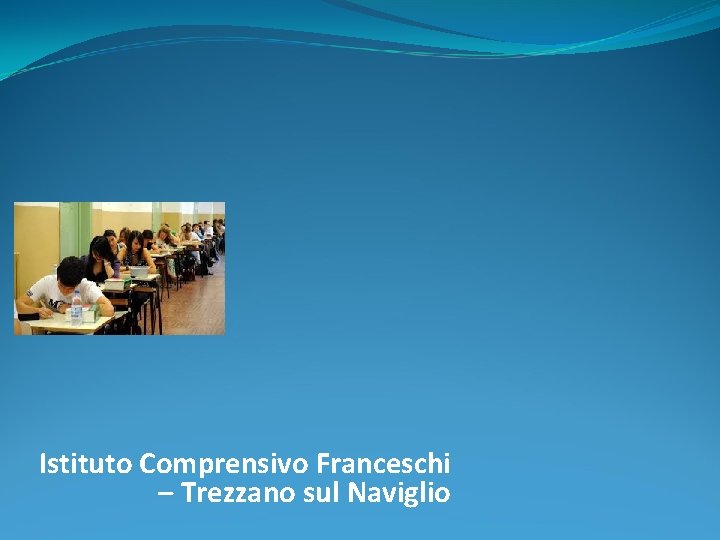 Istituto Comprensivo Franceschi – Trezzano sul Naviglio